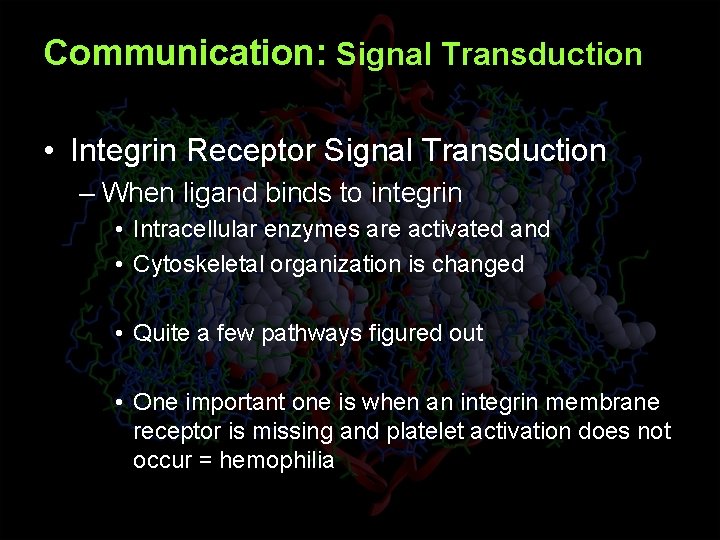 Communication: Signal Transduction

• Integrin Receptor Signal Transduction
– When ligand binds to integrin
• Intracellular enzymes are activated and
• Cytoskeletal organization is changed

• Quite a few pathways figured out

• One important one is when an integrin membrane receptor is missing and platelet activation does not occur = hemophilia